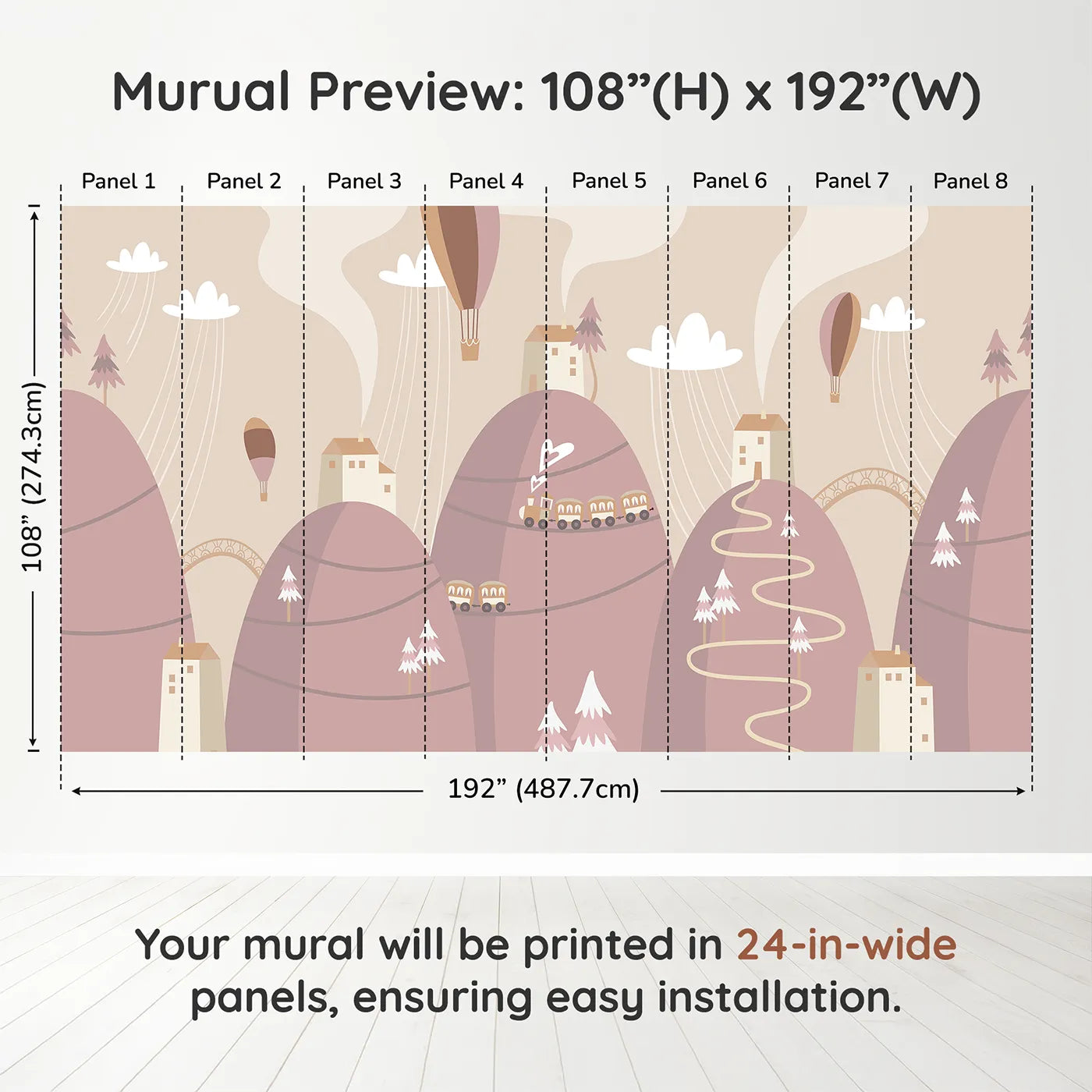 Murual Preview: 108”(H) x 192”(W)

Panel 1 Panel 2 Panel 3 Panel 4 Panel 5 Panel 6 Panel 7 Panel 8

108” (274.3cm)

192” (487.7cm)

Your mural will be printed in 24-in-wide panels, ensuring easy installation.